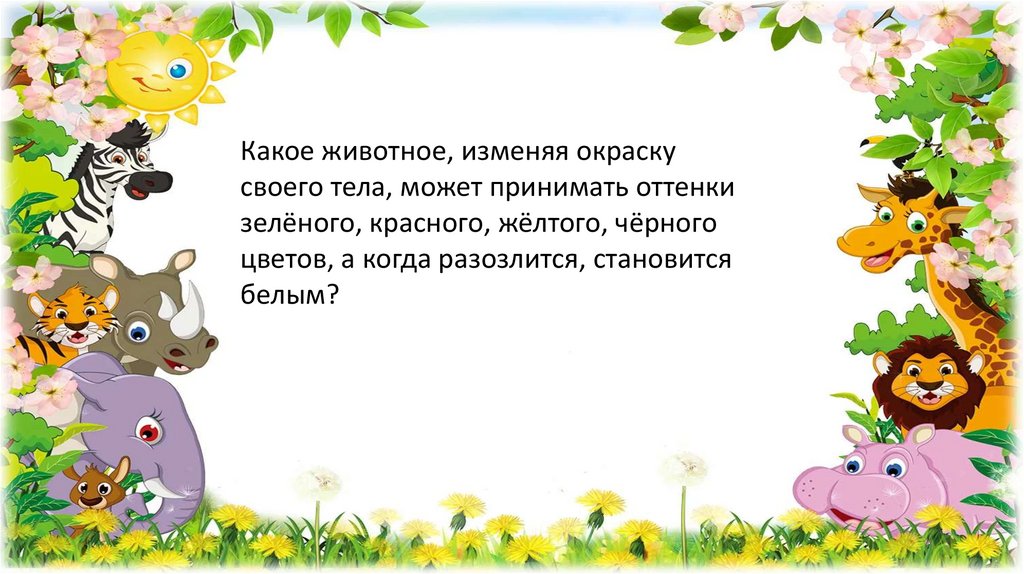 Какое животное, изменяя окраску своего тела, может принимать оттенки зелёного, красного, жёлтого, чёрного цветов, а когда разозлится, становится белым?